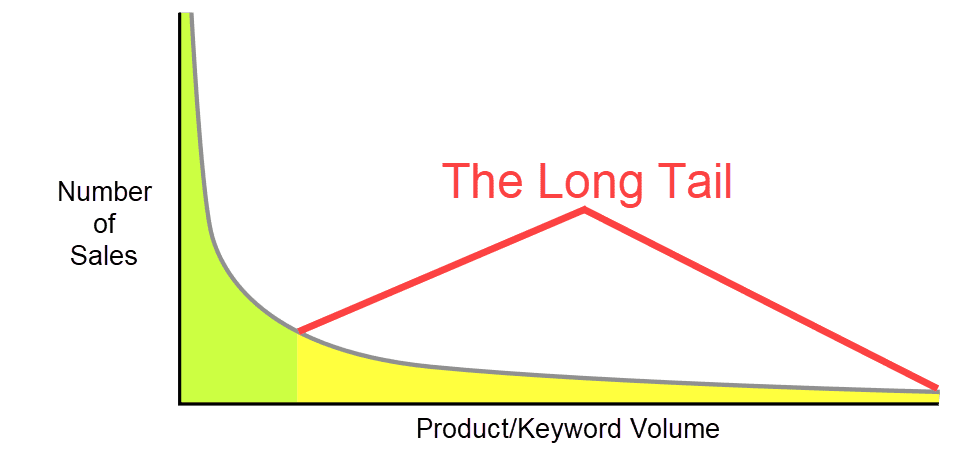 Number of Sales

The Long Tail

Product/Keyword Volume